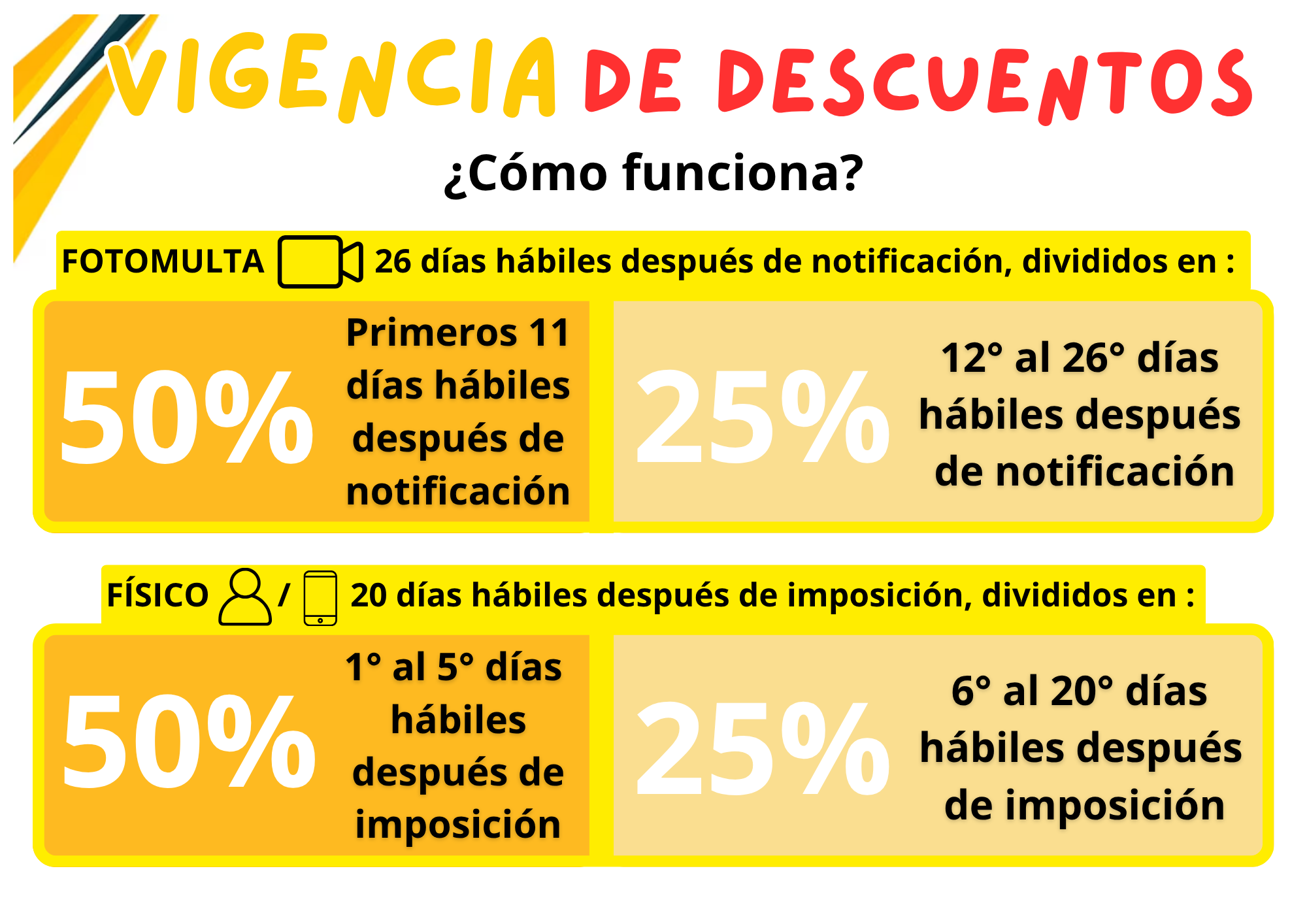 VIGENCIA DE DESCUENTOS

¿Cómo funciona?

FOTOMULTA 26 días hábiles después de notificación, divididos en :

50% Primeros 11 días hábiles después de notificación

25% 12° al 26° días hábiles después de notificación

FÍSICO / 20 días hábiles después de imposición, divididos en :

50% 1° al 5° días hábiles después de imposición

25% 6° al 20° días hábiles después de imposición